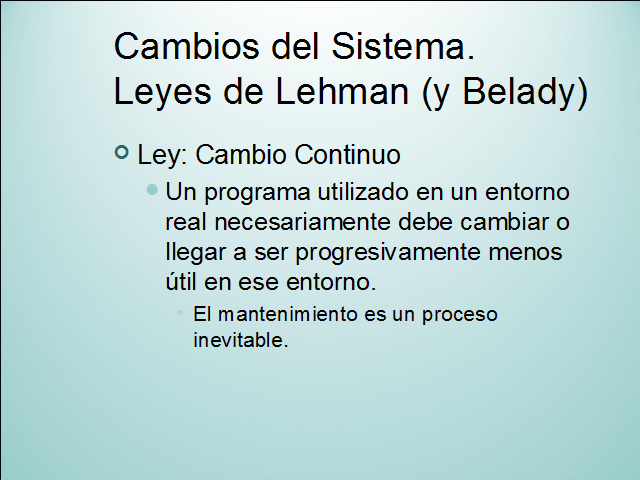 Cambios del Sistema.
Leyes de Lehman (y Belady)

Ley: Cambio Continuo

Un programa utilizado en un entorno real necesariamente debe cambiar o llegar a ser progresivamente menos útil en ese entorno.

El mantenimiento es un proceso inevitable.